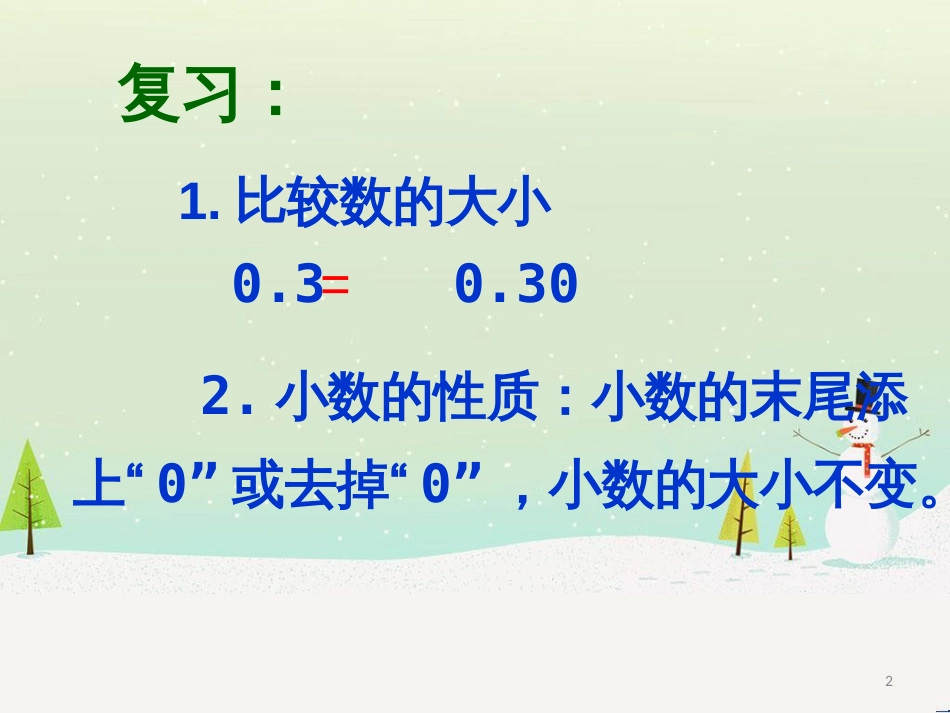 复习：

1. 比较数的大小

0.3 = 0.30

2. 小数的性质：小数的末尾添上“0”或去掉“0”，小数的大小不变。

2